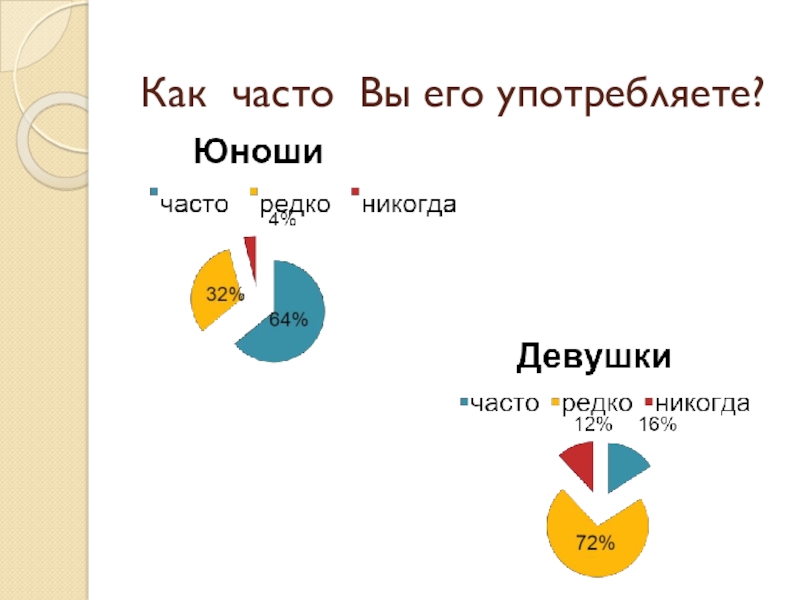 Как часто Вы его употребляете?

Юноши

часто редко никогда

4%

32%

64%

Девушки

часто редко никогда

12% 16%

72%